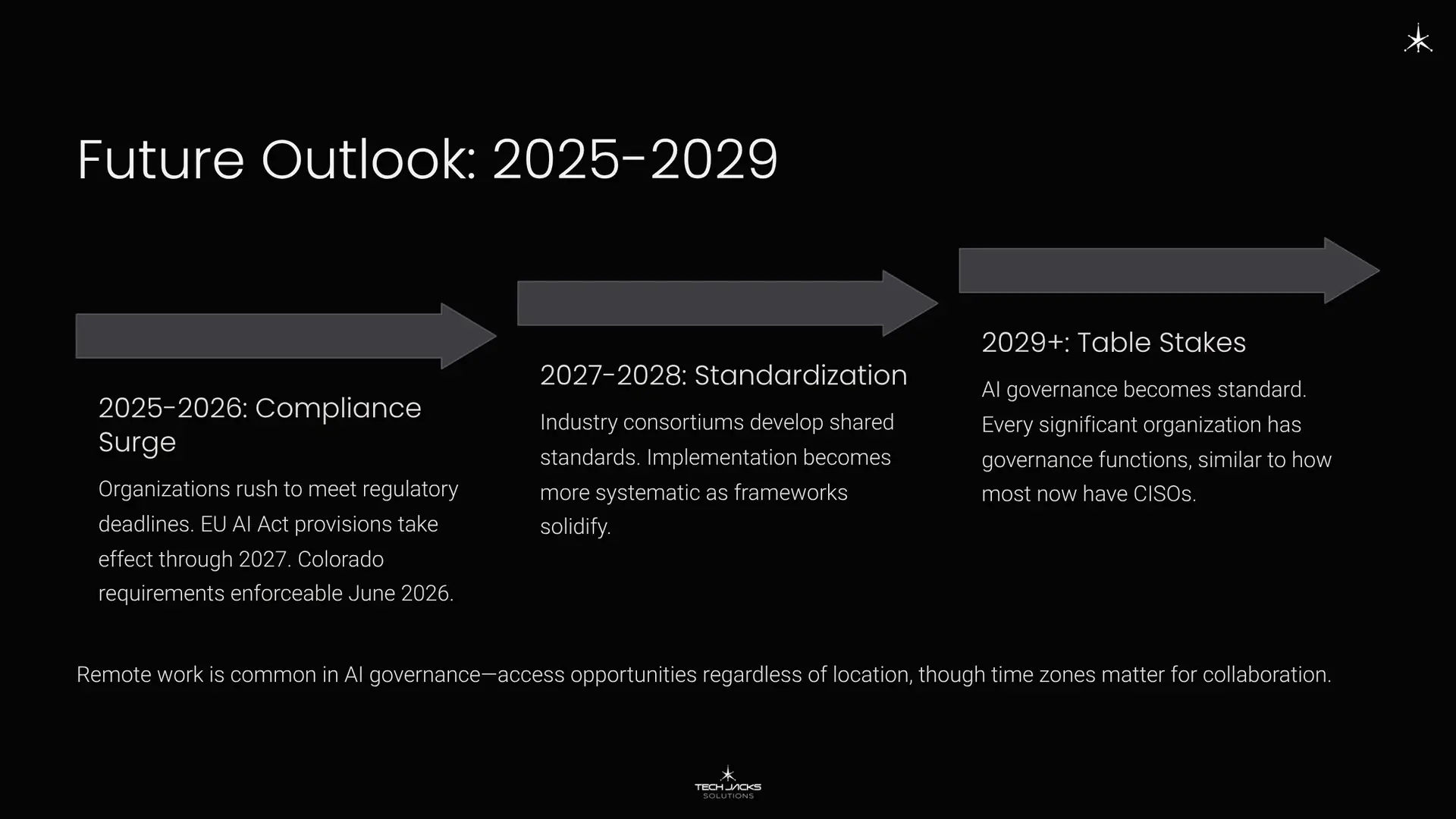 Future Outlook: 2025-2029

2025-2026: Compliance Surge

Organizations rush to meet regulatory deadlines. EU AI Act provisions take effect through 2027. Colorado requirements enforceable June 2026.

2027-2028: Standardization

Industry consortiums develop shared standards. Implementation becomes more systematic as frameworks solidify.

2029+: Table Stakes

AI governance becomes standard. Every significant organization has governance functions, similar to how most now have CISOs.

Remote work is common in AI governance—access opportunities regardless of location, though time zones matter for collaboration.

TECH JACKS SOLUTIONS